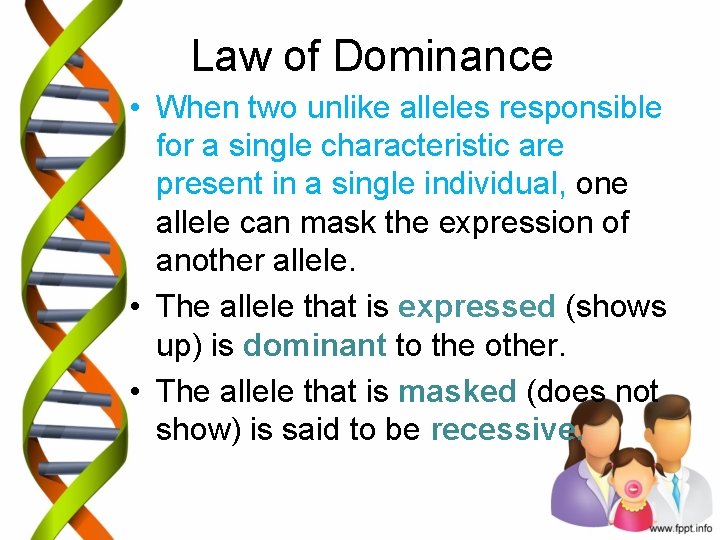 Law of Dominance

• When two unlike alleles responsible for a single characteristic are present in a single individual, one allele can mask the expression of another allele.

• The allele that is expressed (shows up) is dominant to the other.

• The allele that is masked (does not show) is said to be recessive.

www.fppt.info